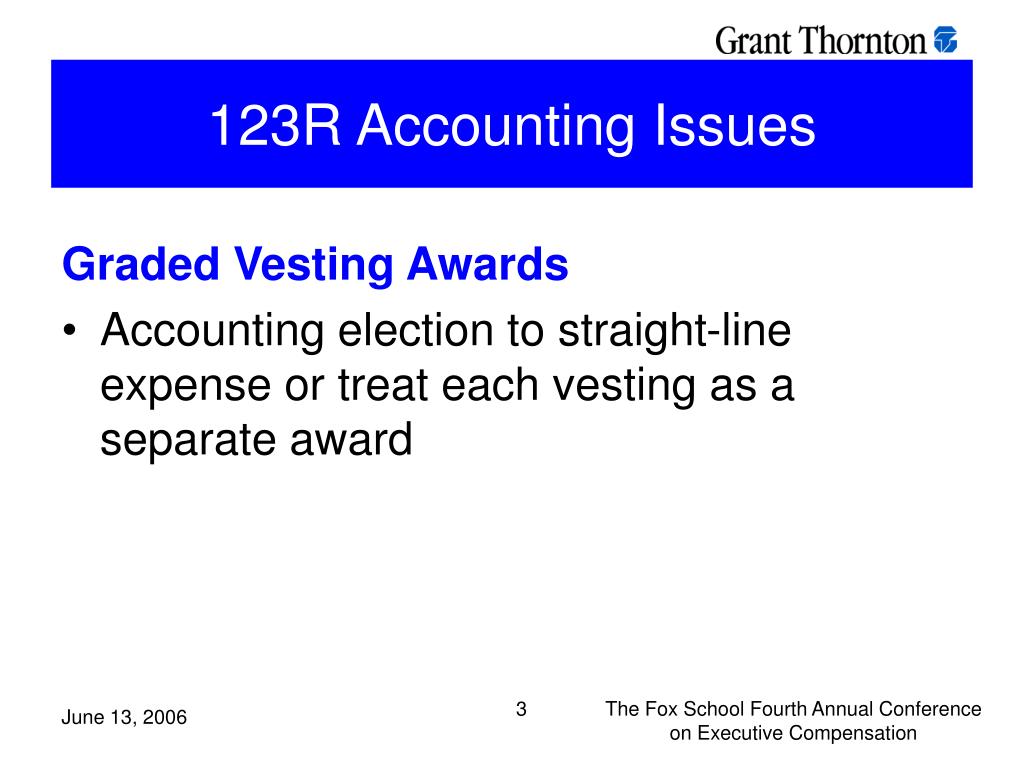 Grant Thornton

123R Accounting Issues

Graded Vesting Awards

• Accounting election to straight-line expense or treat each vesting as a separate award

June 13, 2006

3

The Fox School Fourth Annual Conference on Executive Compensation